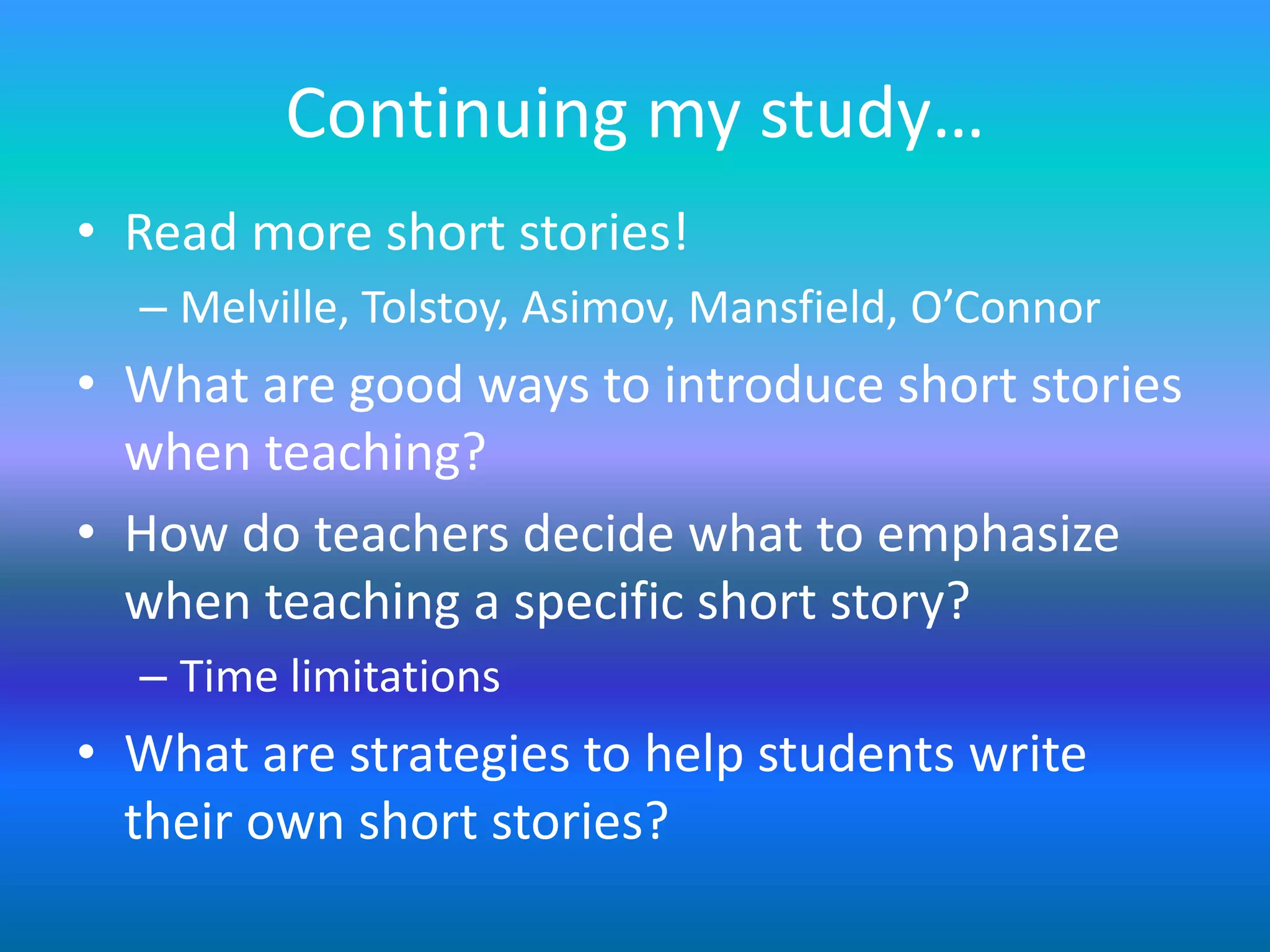 Continuing my study…

• Read more short stories!
– Melville, Tolstoy, Asimov, Mansfield, O’Connor

• What are good ways to introduce short stories when teaching?

• How do teachers decide what to emphasize when teaching a specific short story?
– Time limitations

• What are strategies to help students write their own short stories?